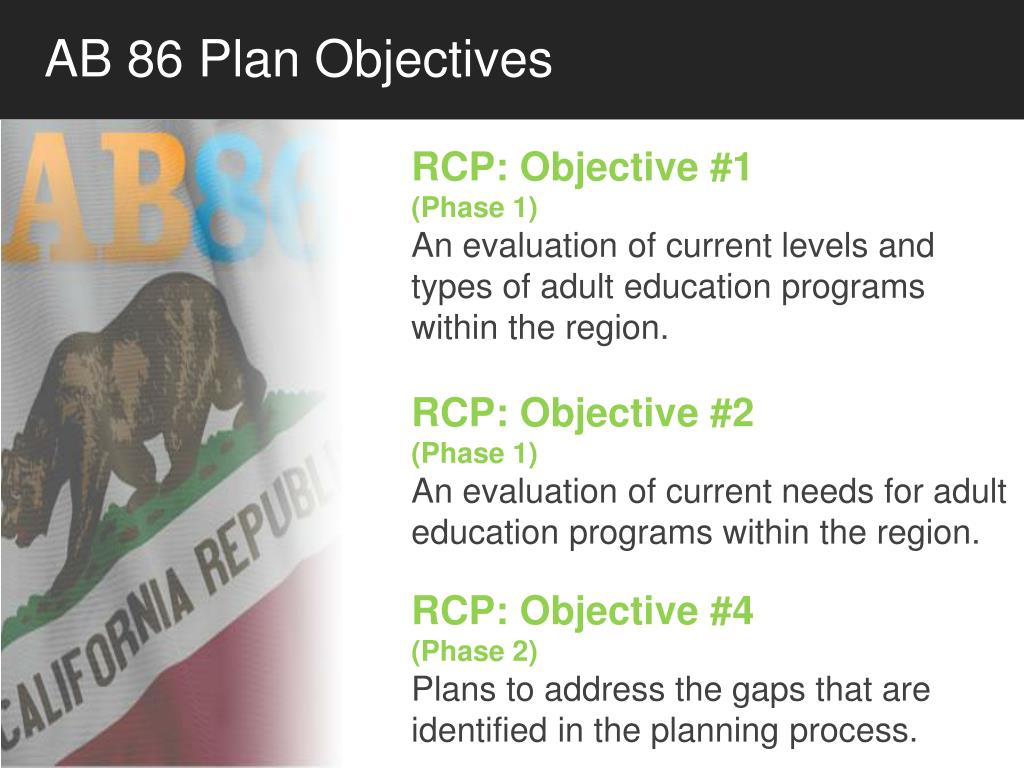 AB 86 Plan Objectives

AB86

CALIFORNIA REPUBL

RCP: Objective #1
(Phase 1)
An evaluation of current levels and types of adult education programs within the region.

RCP: Objective #2
(Phase 1)
An evaluation of current needs for adult education programs within the region.

RCP: Objective #4
(Phase 2)
Plans to address the gaps that are identified in the planning process.